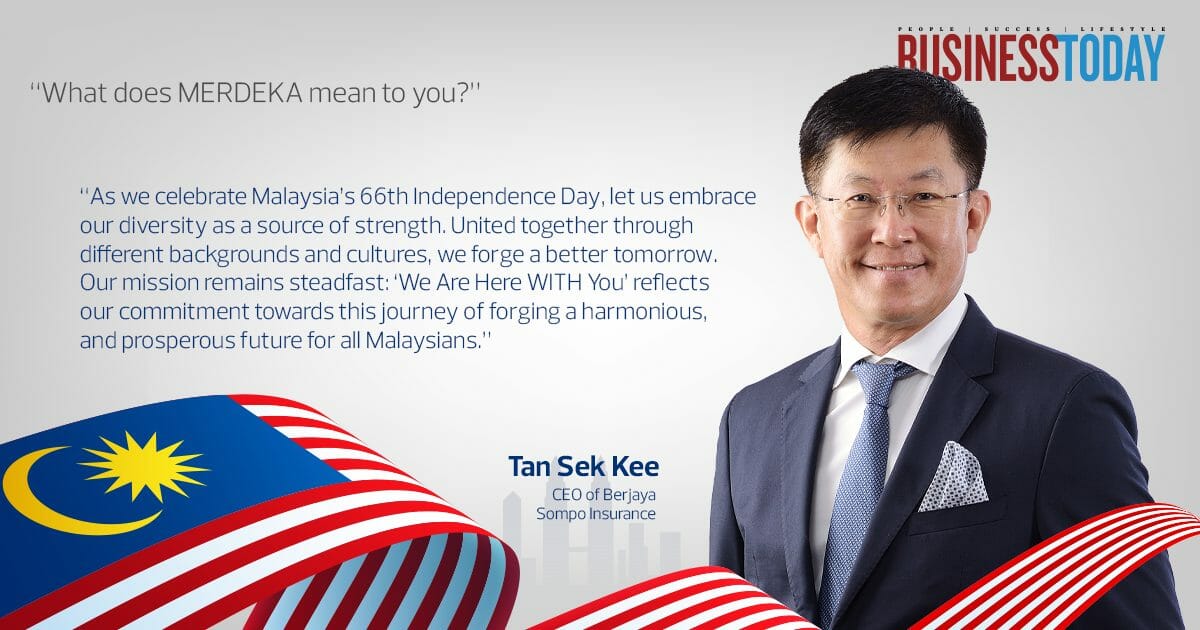 PEOPLE | SUCCESS | LIFESTYLE
BUSINESSTODAY

"What does MERDEKA mean to you?"

"As we celebrate Malaysia's 66th Independence Day, let us embrace our diversity as a source of strength. United together through different backgrounds and cultures, we forge a better tomorrow. Our mission remains steadfast: 'We Are Here WITH You' reflects our commitment towards this journey of forging a harmonious, and prosperous future for all Malaysians."

Tan Sek Kee
CEO of Berjaya Sompo Insurance